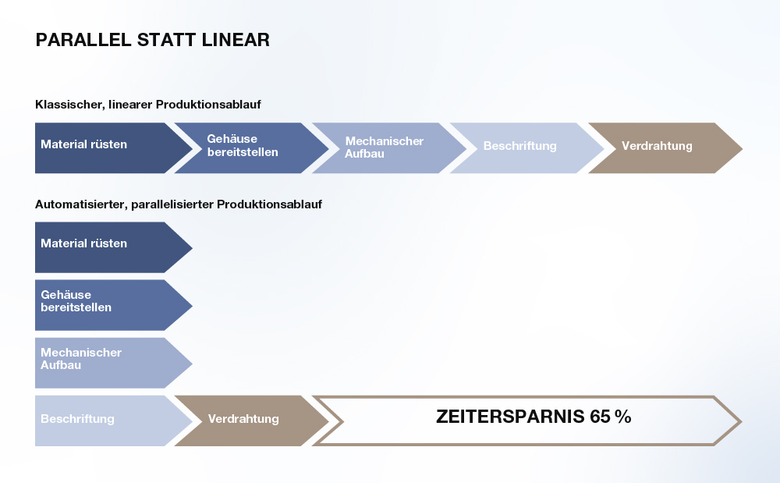 PARALLEL STATT LINEAR

Klassischer, linearer Produktionsablauf

Material rüsten

Gehäuse bereitstellen

Mechanischer Aufbau

Beschriftung

Verdrahtung

Automatisierter, parallelisierter Produktionsablauf

Material rüsten

Gehäuse bereitstellen

Mechanischer Aufbau

Beschriftung

Verdrahtung

ZEITERSPARNIS 65 %